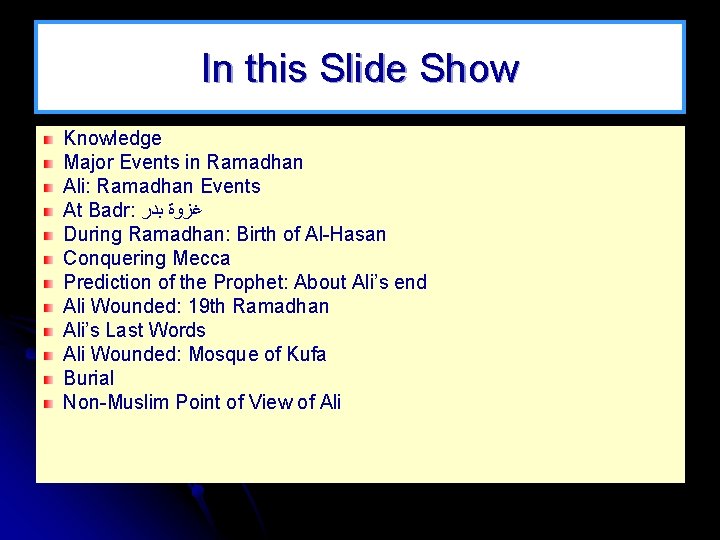 In this Slide Show

- Knowledge
- Major Events in Ramadhan
- Ali: Ramadhan Events
- At Badr: غزوة بدر
- During Ramadhan: Birth of Al-Hasan
- Conquering Mecca
- Prediction of the Prophet: About Ali's end
- Ali Wounded: 19th Ramadhan
- Ali's Last Words
- Ali Wounded: Mosque of Kufa
- Burial
- Non-Muslim Point of View of Ali